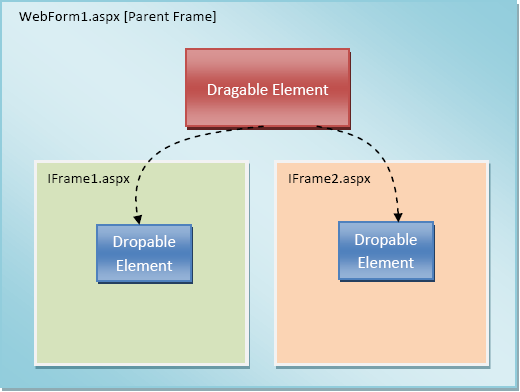 WebForm1.aspx [Parent Frame]

Dragable Element

IFrame1.aspx

Dropable Element

IFrame2.aspx

Dropable Element